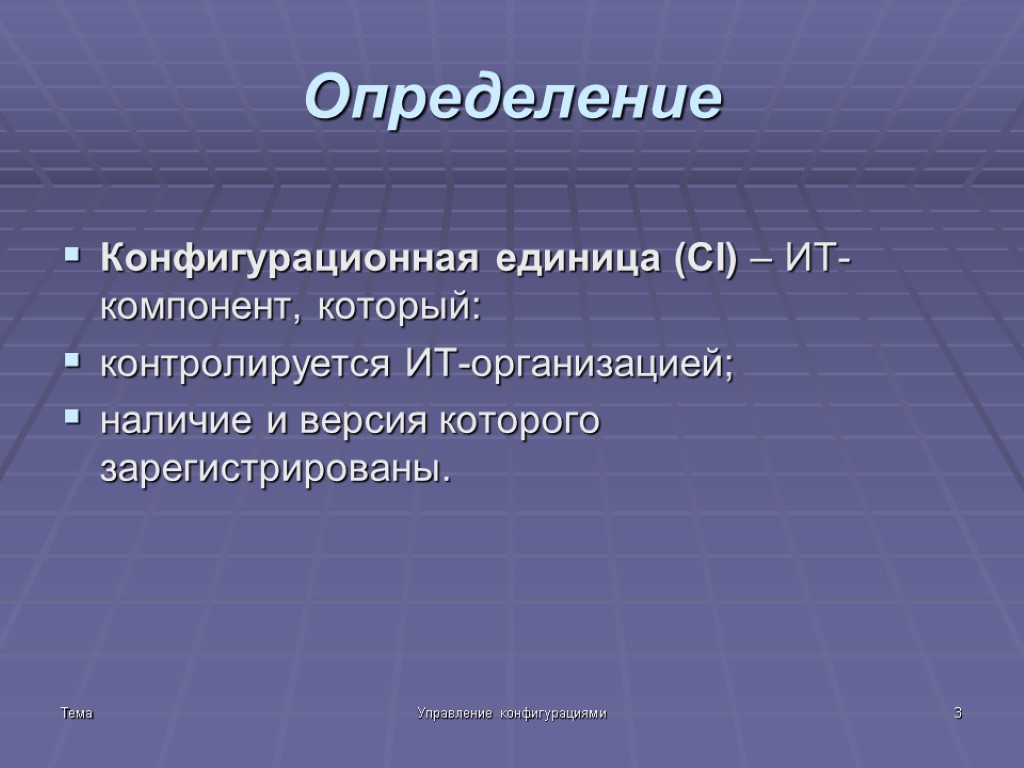 Определение

Конфигурационная единица (CI) – ИТ-компонент, который:

контролируется ИТ-организацией;

наличие и версия которого зарегистрированы.

Тема

Управление конфигурациями

3